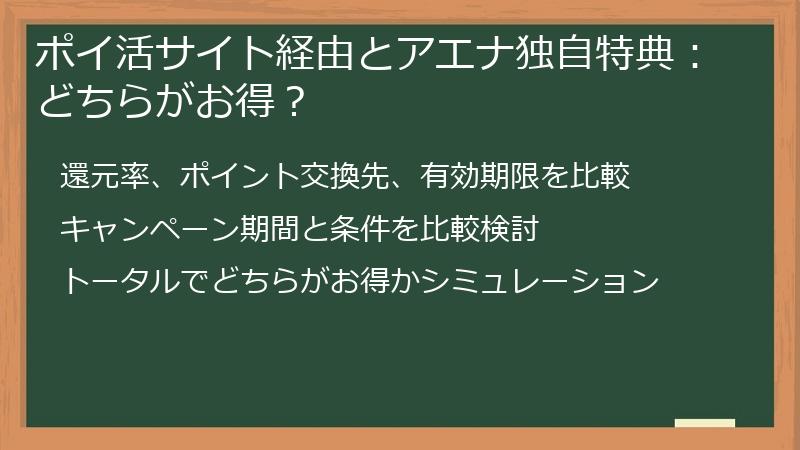 ポイ活サイト経由とアエナ独自特典：どちらがお得？

還元率、ポイント交換先、有効期限を比較

キャンペーン期間と条件を比較検討

トータルでどちらがお得かシミュレーション